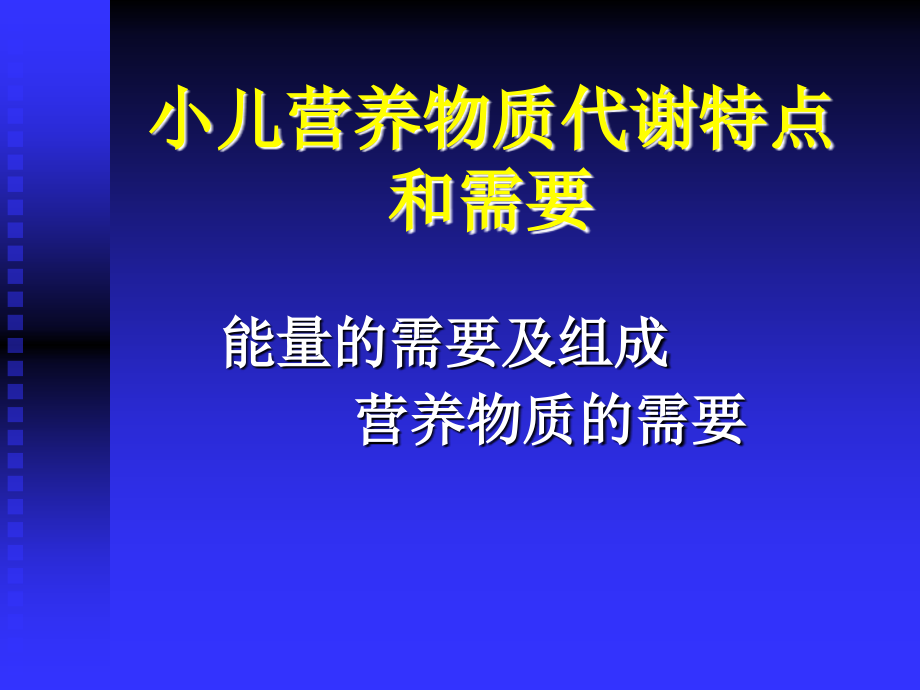 小儿营养物质代谢特点和需要

能量的需要及组成

营养物质的需要